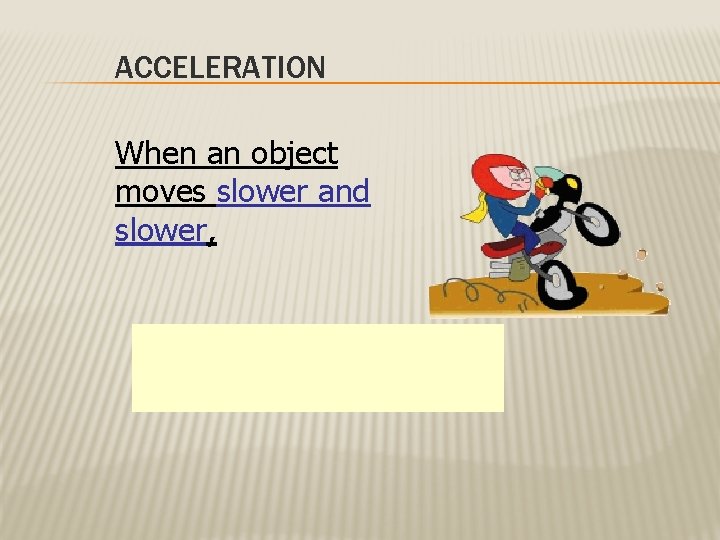 ACCELERATION

When an object moves slower and slower,